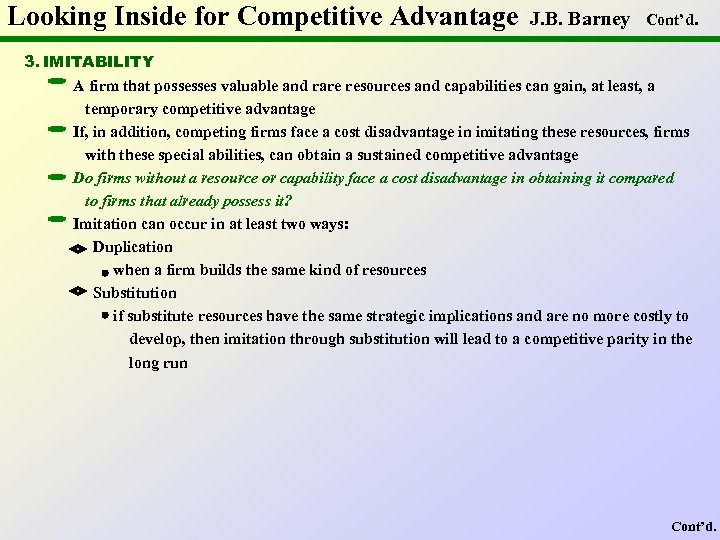 Looking Inside for Competitive Advantage J.B. Barney Cont'd.

3. IMITABILITY

A firm that possesses valuable and rare resources and capabilities can gain, at least, a temporary competitive advantage

If, in addition, competing firms face a cost disadvantage in imitating these resources, firms with these special abilities, can obtain a sustained competitive advantage

Do firms without a resource or capability face a cost disadvantage in obtaining it compared to firms that already possess it?

Imitation can occur in at least two ways:

Duplication

when a firm builds the same kind of resources

Substitution

if substitute resources have the same strategic implications and are no more costly to develop, then imitation through substitution will lead to a competitive parity in the long run

Cont'd.